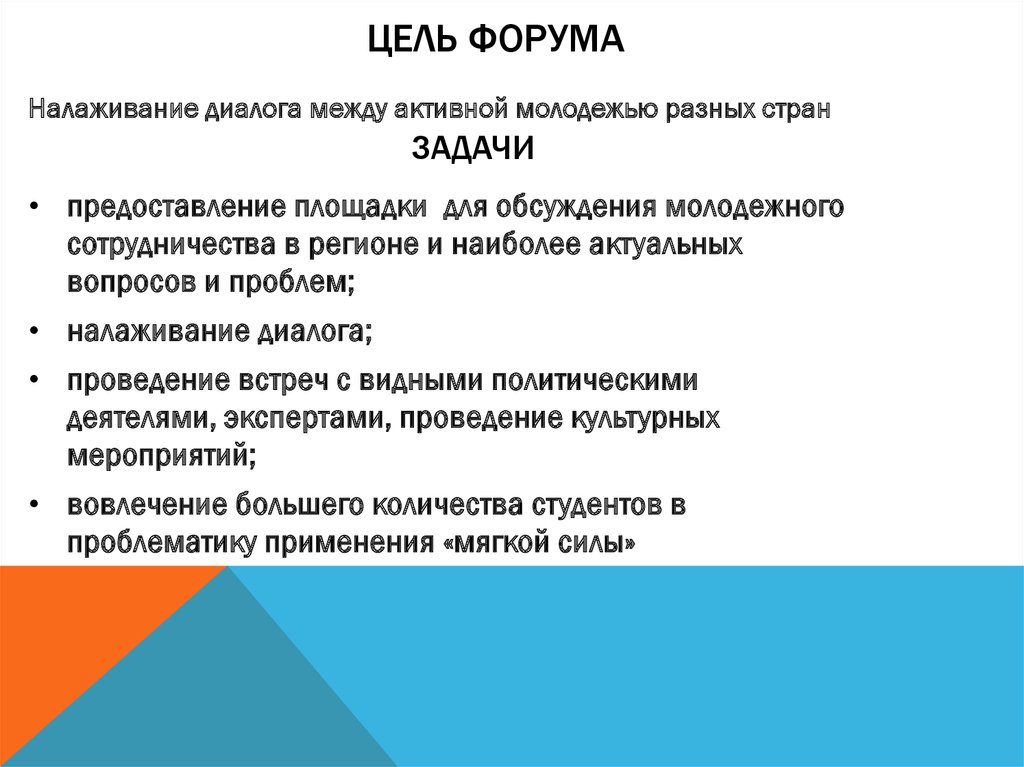 ЦЕЛЬ ФОРУМА

Налаживание диалога между активной молодежью разных стран

ЗАДАЧИ

• предоставление площадки для обсуждения молодежного сотрудничества в регионе и наиболее актуальных вопросов и проблем;

• налаживание диалога;

• проведение встреч с видными политическими деятелями, экспертами, проведение культурных мероприятий;

• вовлечение большего количества студентов в проблематику применения «мягкой силы»